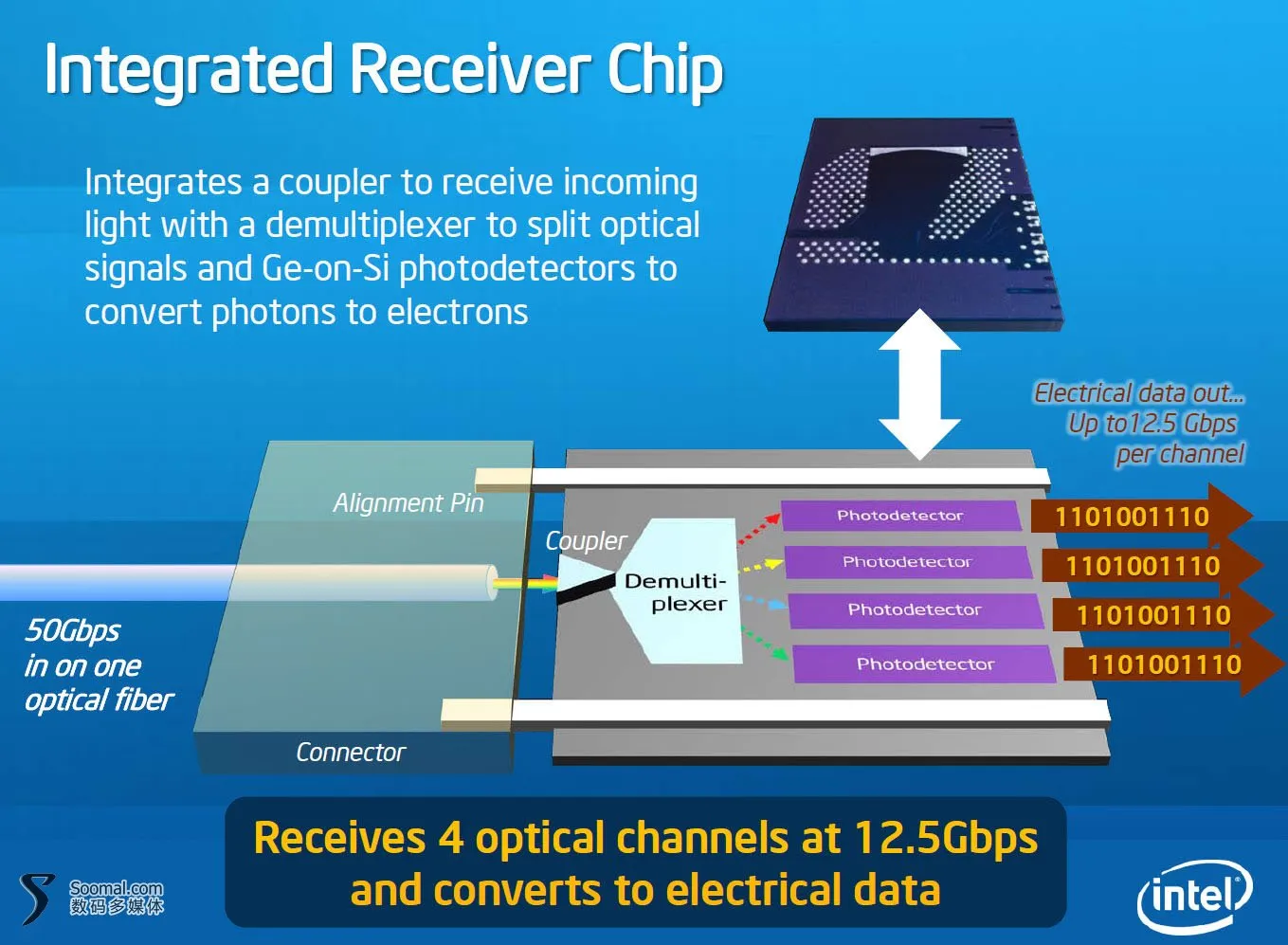 Integrated Receiver Chip

Integrates a coupler to receive incoming light with a demultiplexer to split optical signals and Ge-on-Si photodetectors to convert photons to electrons

Electrical data out... Up to12.5 Gbps per channel

Alignment Pin

Coupler

Demulti-plexer

Photodetector

Photodetector

Photodetector

Photodetector

1101001110

1101001110

1101001110

1101001110

50Gbps in on one optical fiber

Connector

Receives 4 optical channels at 12.5Gbps and converts to electrical data

Soomal.com 数码多媒体

intel